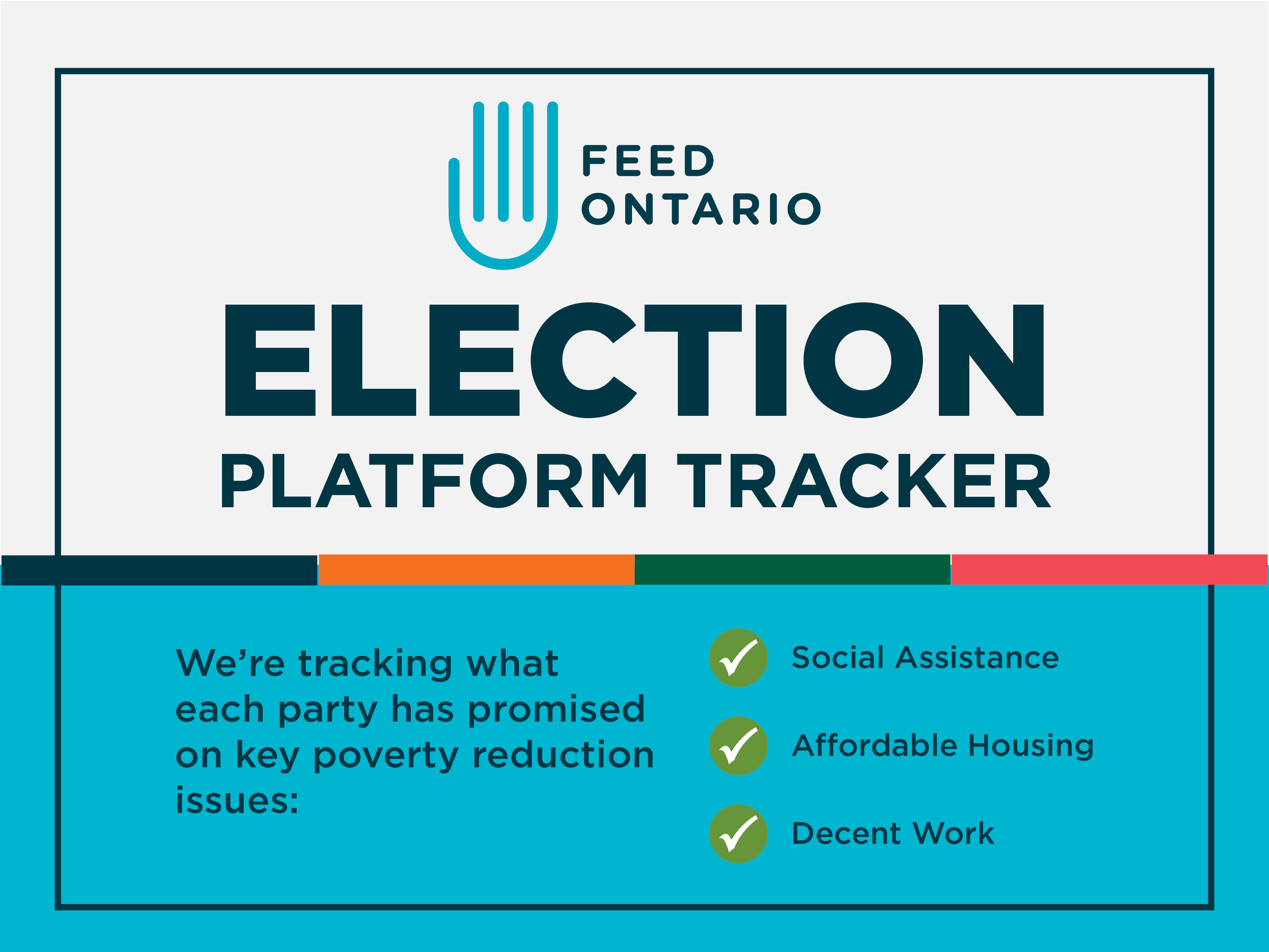 FEED
ONTARIO

ELECTION
PLATFORM TRACKER

We're tracking what each party has promised on key poverty reduction issues:

Social Assistance

Affordable Housing

Decent Work